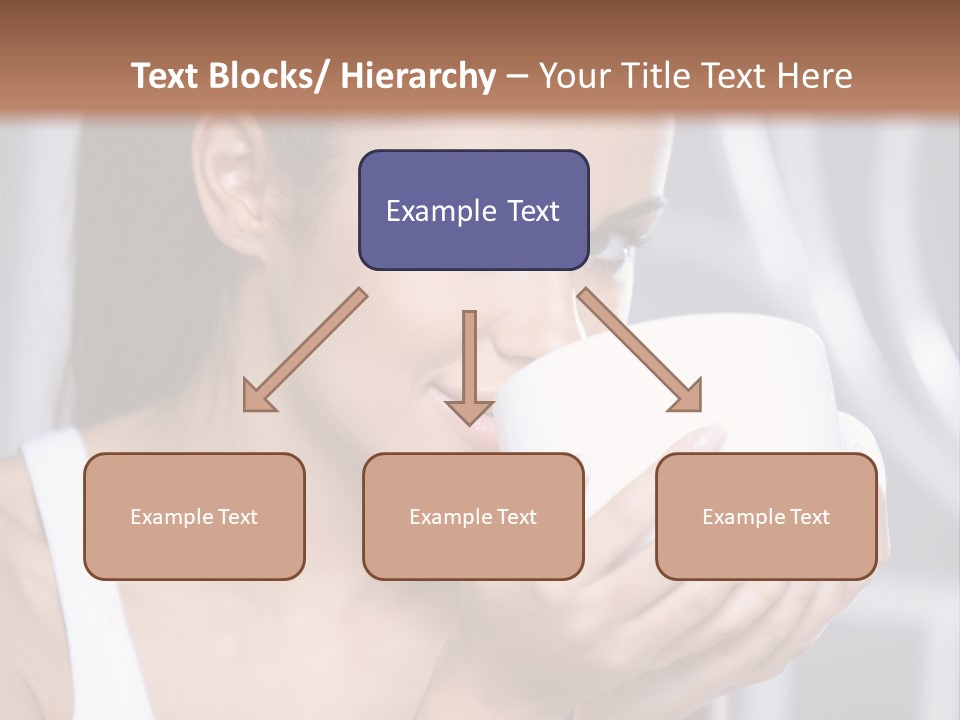 Text Blocks/ Hierarchy – Your Title Text Here

Example Text

Example Text

Example Text

Example Text